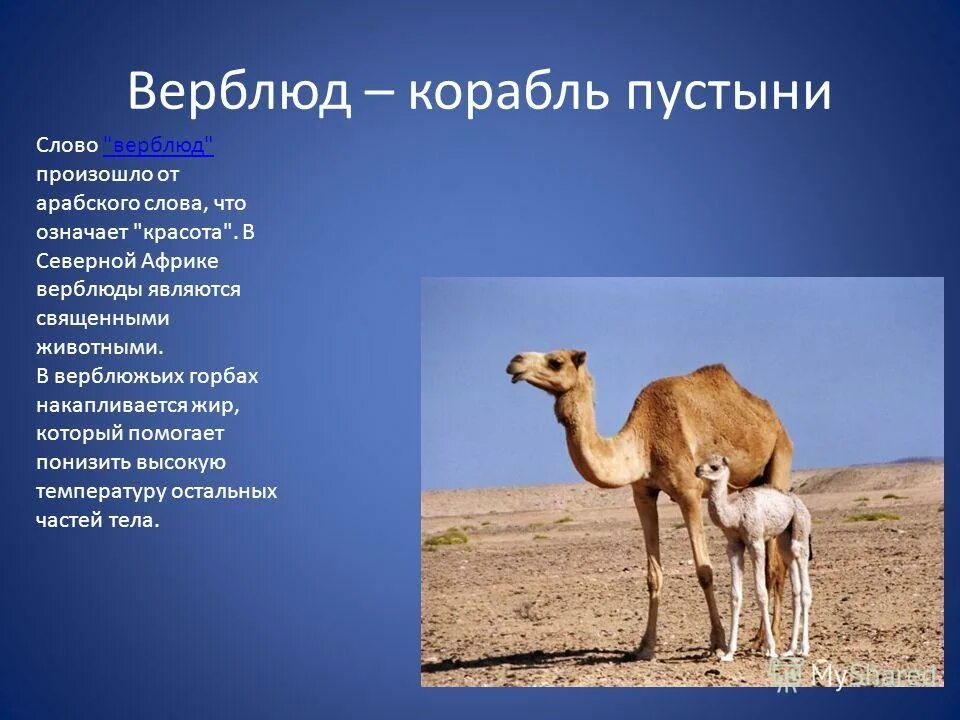 Верблюд – корабль пустыни

Слово "верблюд" произошло от арабского слова, что означает "красота". В Северной Африке верблюды являются священными животными.
В верблюжьих горбах накапливается жир, который помогает понизить высокую температуру остальных частей тела.

MyShared